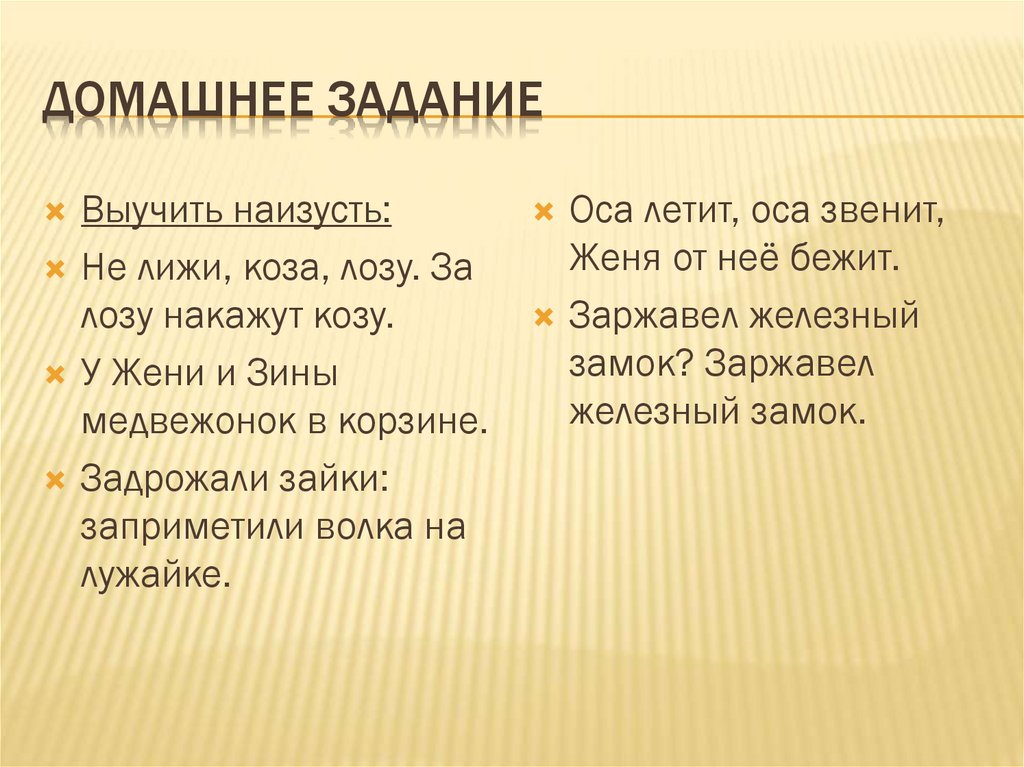 ДОМАШНЕЕ ЗАДАНИЕ

Выучить наизусть:

Не лижи, коза, лозу. За лозу накажут козу.

У Жени и Зины медвежонок в корзине.

Задрожали зайки: заприметили волка на лужайке.

Оса летит, оса звенит, Женя от неё бежит.

Заржавел железный замок? Заржавел железный замок.